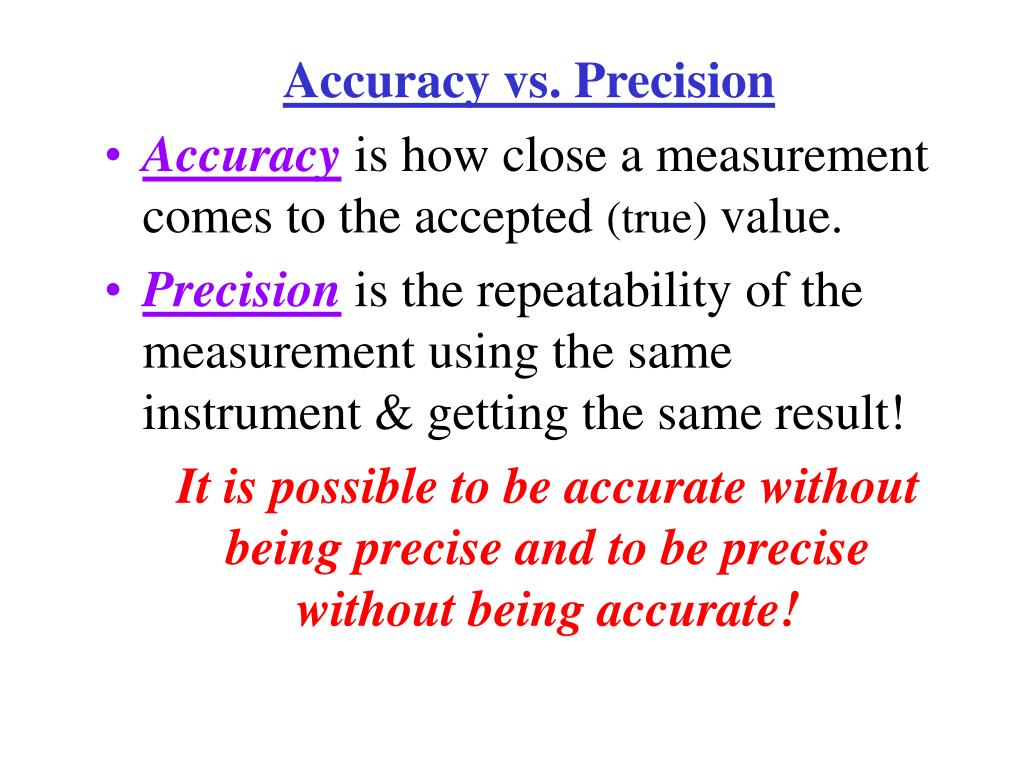 Accuracy vs. Precision

• Accuracy is how close a measurement comes to the accepted (true) value.

• Precision is the repeatability of the measurement using the same instrument & getting the same result!

It is possible to be accurate without being precise and to be precise without being accurate!